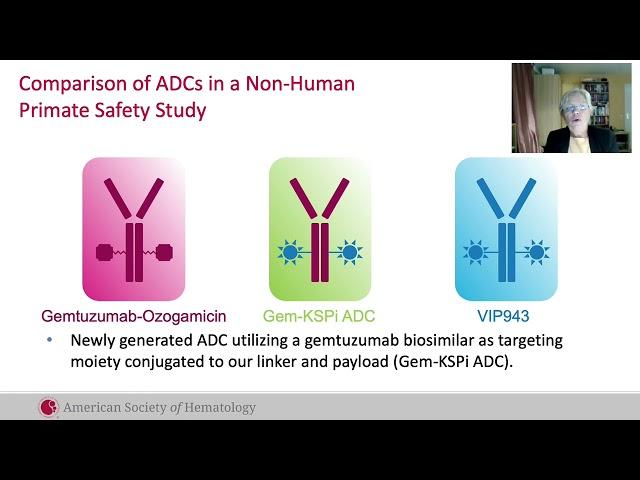 Comparison of ADCs in a Non-Human Primate Safety Study

Gemtuzumab-Ozogamicin

Gem-KSPi ADC

VIP943

• Newly generated ADC utilizing a gemtuzumab biosimilar as targeting moiety conjugated to our linker and payload (Gem-KSPi ADC).

American Society of Hematology